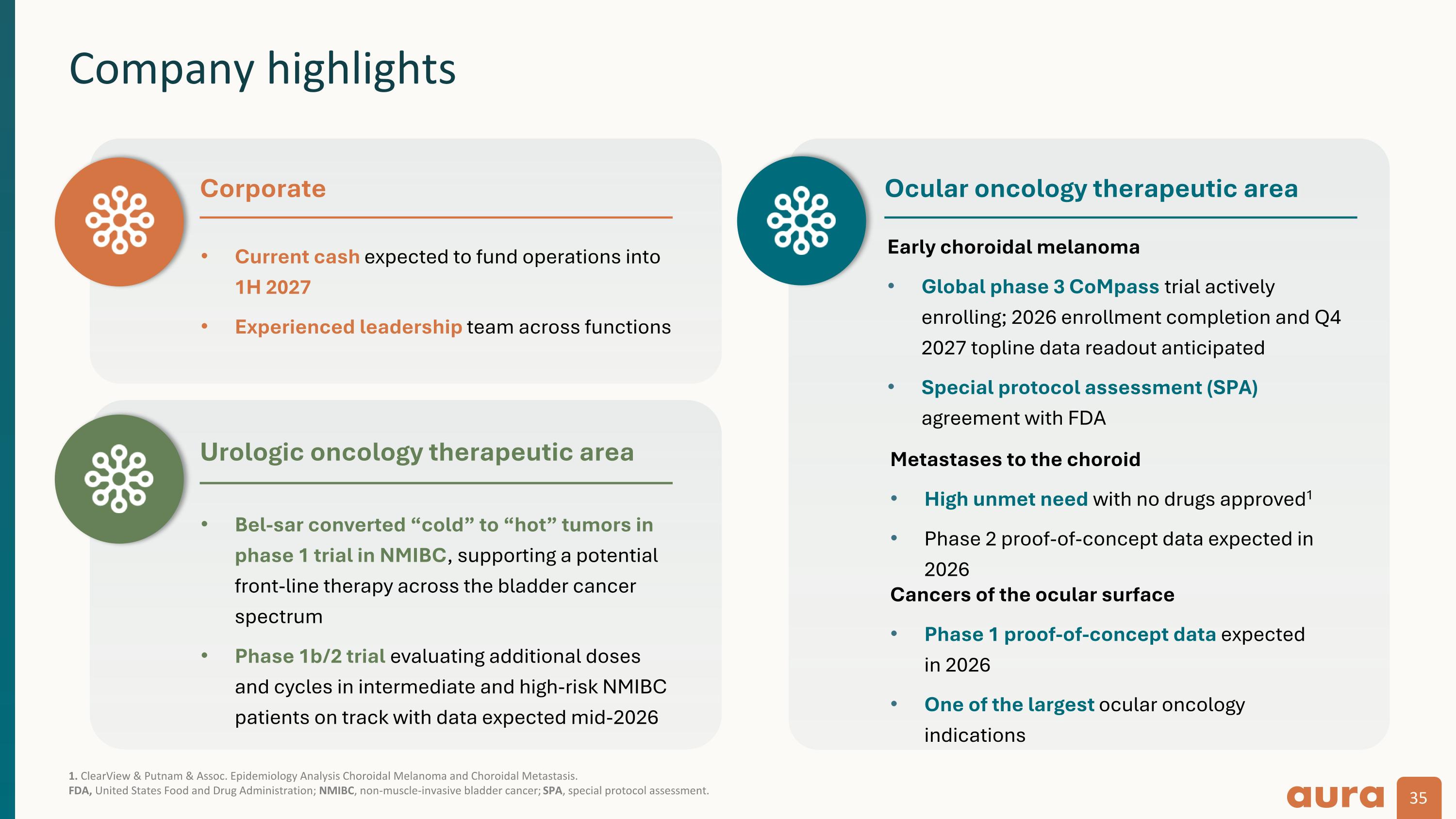 Company highlights

Corporate

• Current cash expected to fund operations into 1H 2027
• Experienced leadership team across functions

Urologic oncology therapeutic area

• Bel-sar converted “cold” to “hot” tumors in phase 1 trial in NMIBC, supporting a potential front-line therapy across the bladder cancer spectrum
• Phase 1b/2 trial evaluating additional doses and cycles in intermediate and high-risk NMIBC patients on track with data expected mid-2026

Ocular oncology therapeutic area

Early choroidal melanoma

• Global phase 3 CoMpass trial actively enrolling; 2026 enrollment completion and Q4 2027 topline data readout anticipated
• Special protocol assessment (SPA) agreement with FDA

Metastases to the choroid

• High unmet need with no drugs approved$^1$
• Phase 2 proof-of-concept data expected in 2026

Cancers of the ocular surface

• Phase 1 proof-of-concept data expected in 2026
• One of the largest ocular oncology indications

1. ClearView & Putnam & Assoc. Epidemiology Analysis Choroidal Melanoma and Choroidal Metastasis.
FDA, United States Food and Drug Administration; NMIBC, non-muscle-invasive bladder cancer; SPA, special protocol assessment.

aura 35